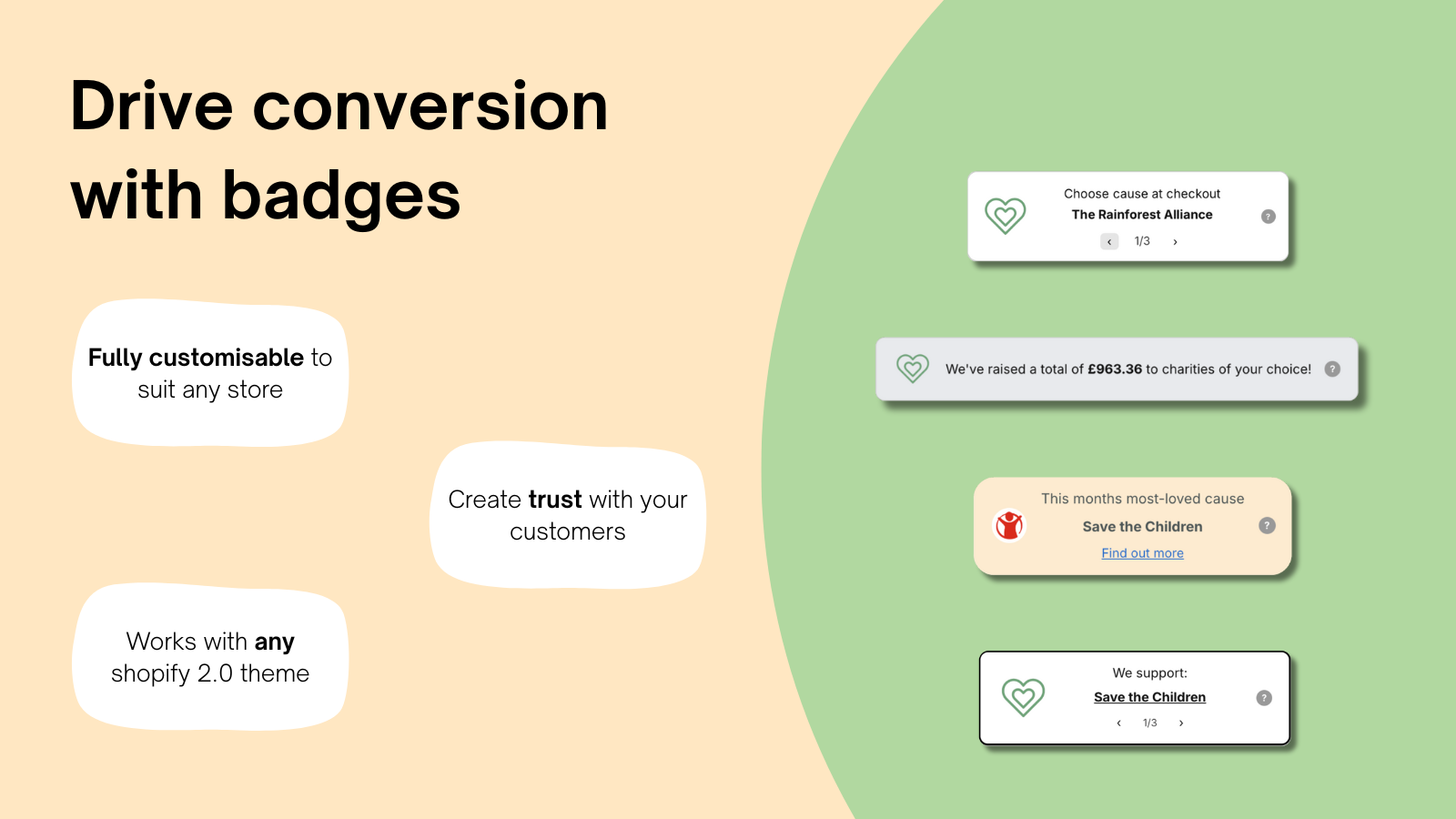 Drive conversion with badges

Fully customisable to suit any store

Create trust with your customers

Works with any shopify 2.0 theme

Choose cause at checkout
The Rainforest Alliance
?
‹ 1/3 ›

We've raised a total of £963.36 to charities of your choice! ?

This months most-loved cause
Save the Children
?
Find out more

We support:
Save the Children
?
‹ 1/3 ›